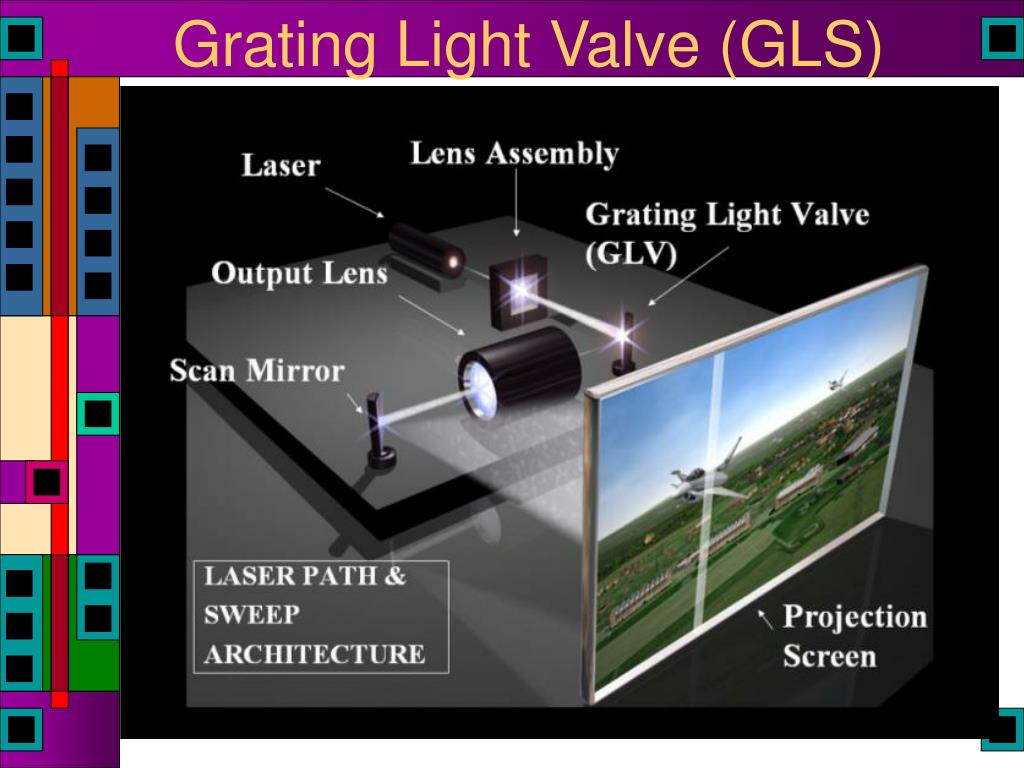 Grating Light Valve (GLS)

Laser

Lens Assembly

Grating Light Valve (GLV)

Output Lens

Scan Mirror

LASER PATH & SWEEP ARCHITECTURE

Projection Screen